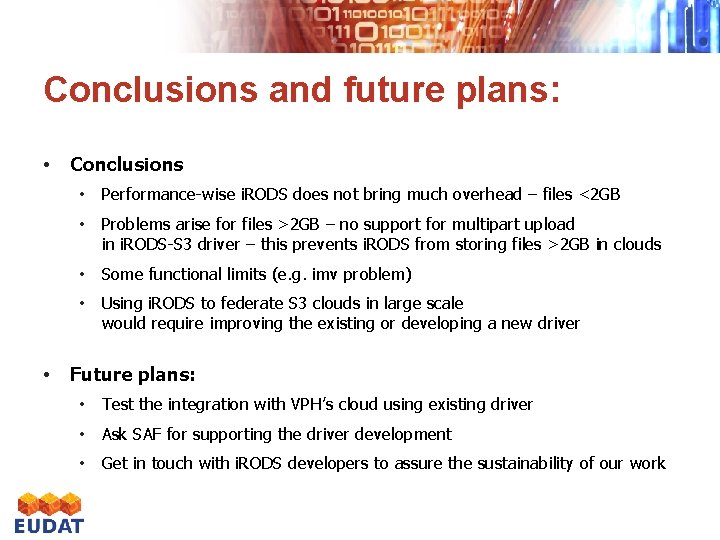 Conclusions and future plans:

• Conclusions
  • Performance-wise iRODS does not bring much overhead – files <2GB
  • Problems arise for files >2GB – no support for multipart upload in iRODS-S3 driver – this prevents iRODS from storing files >2GB in clouds
  • Some functional limits (e.g. imv problem)
  • Using iRODS to federate S3 clouds in large scale would require improving the existing or developing a new driver

• Future plans:
  • Test the integration with VPH's cloud using existing driver
  • Ask SAF for supporting the driver development
  • Get in touch with iRODS developers to assure the sustainability of our work

EUDAT